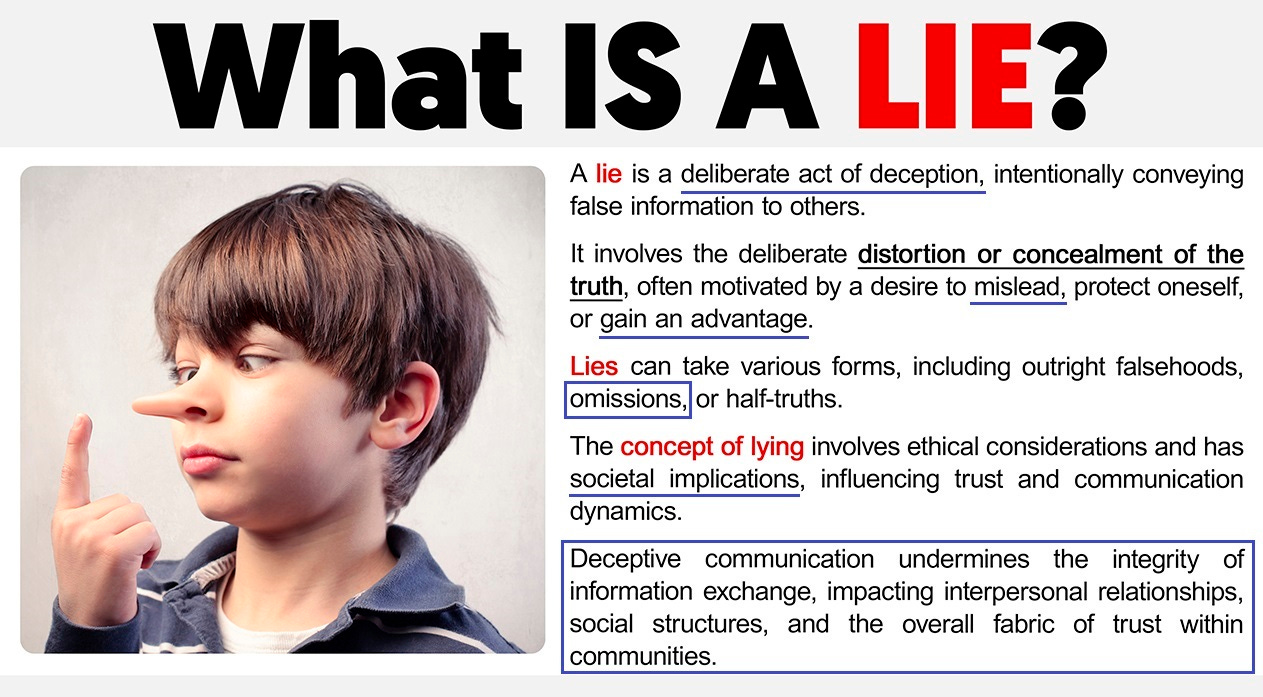 What IS A LIE?

A lie is a deliberate act of deception, intentionally conveying false information to others.

It involves the deliberate distortion or concealment of the truth, often motivated by a desire to mislead, protect oneself, or gain an advantage.

Lies can take various forms, including outright falsehoods, omissions, or half-truths.

The concept of lying involves ethical considerations and has societal implications, influencing trust and communication dynamics.

Deceptive communication undermines the integrity of information exchange, impacting interpersonal relationships, social structures, and the overall fabric of trust within communities.